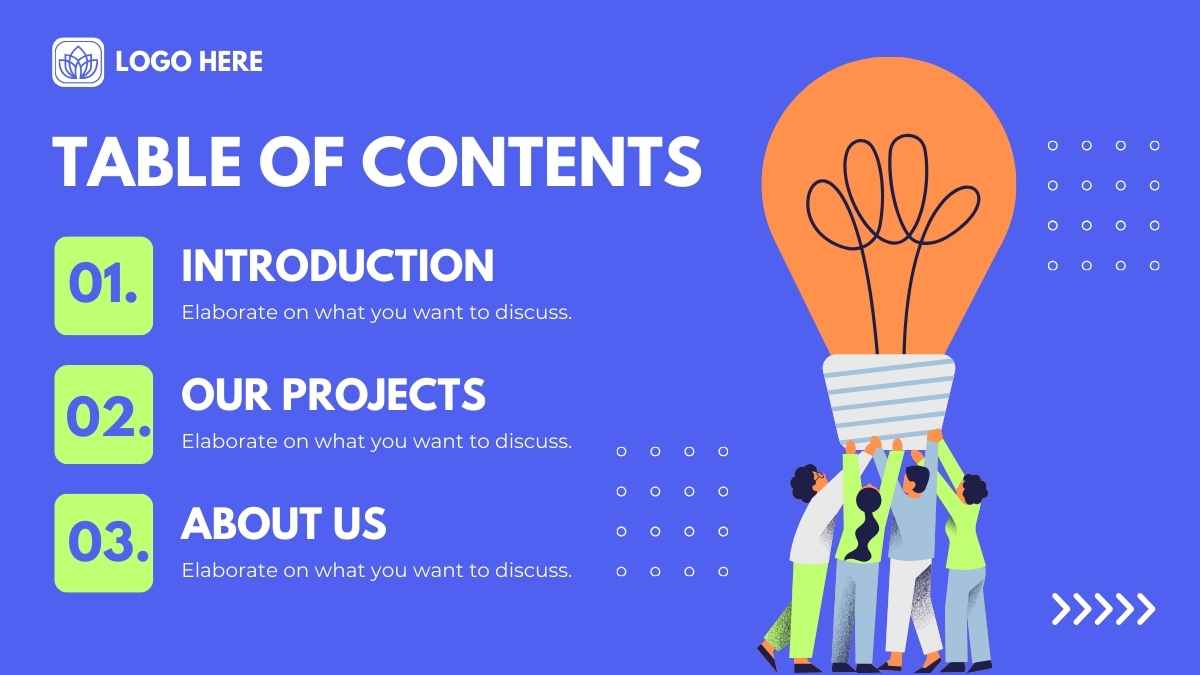 LOGO HERE

TABLE OF CONTENTS

01.
INTRODUCTION
Elaborate on what you want to discuss.

02.
OUR PROJECTS
Elaborate on what you want to discuss.

03.
ABOUT US
Elaborate on what you want to discuss.